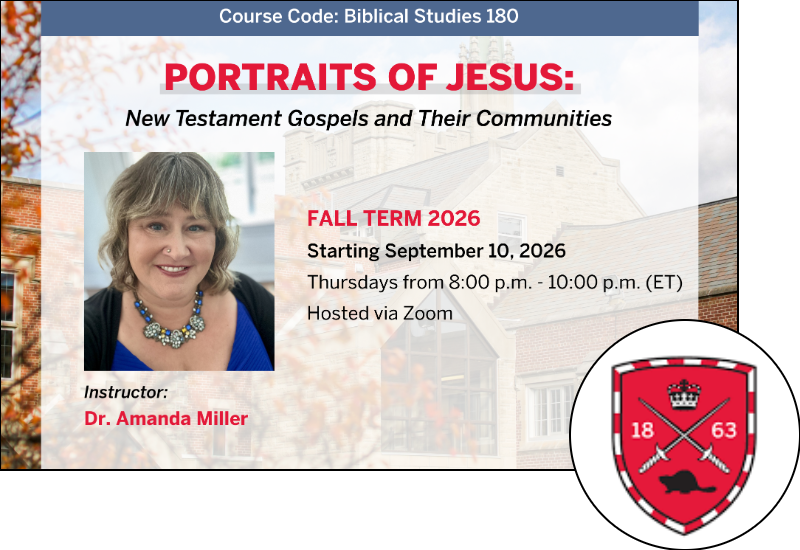 Course Code: Biblical Studies 180

PORTRAITS OF JESUS:

New Testament Gospels and Their Communities

FALL TERM 2026

Starting September 10, 2026

Thursdays from 8:00 p.m. - 10:00 p.m. (ET)

Hosted via Zoom

Instructor:

Dr. Amanda Miller

18 63